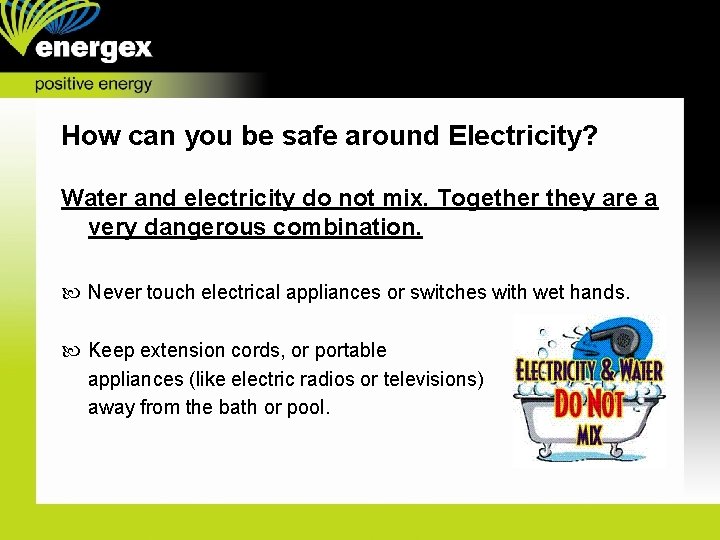 energex
positive energy

How can you be safe around Electricity?

Water and electricity do not mix. Together they are a very dangerous combination.

Never touch electrical appliances or switches with wet hands.

Keep extension cords, or portable appliances (like electric radios or televisions) away from the bath or pool.

ELECTRICITY & WATER DO NOT MIX